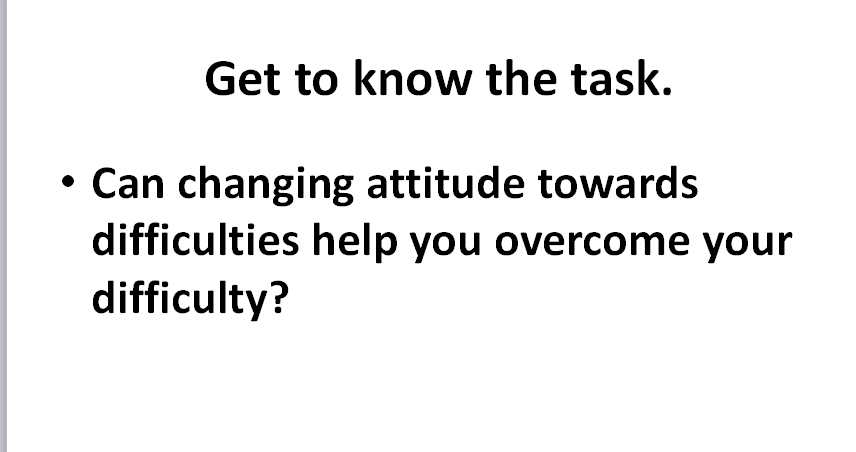 Get to know the task.

• Can changing attitude towards difficulties help you overcome your difficulty?